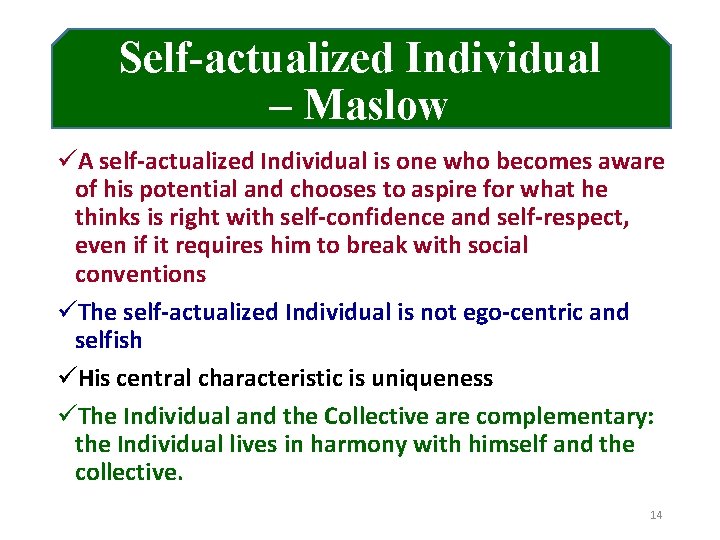 Self-actualized Individual – Maslow

✓A self-actualized Individual is one who becomes aware of his potential and chooses to aspire for what he thinks is right with self-confidence and self-respect, even if it requires him to break with social conventions

✓The self-actualized Individual is not ego-centric and selfish

✓His central characteristic is uniqueness

✓The Individual and the Collective are complementary: the Individual lives in harmony with himself and the collective.

14